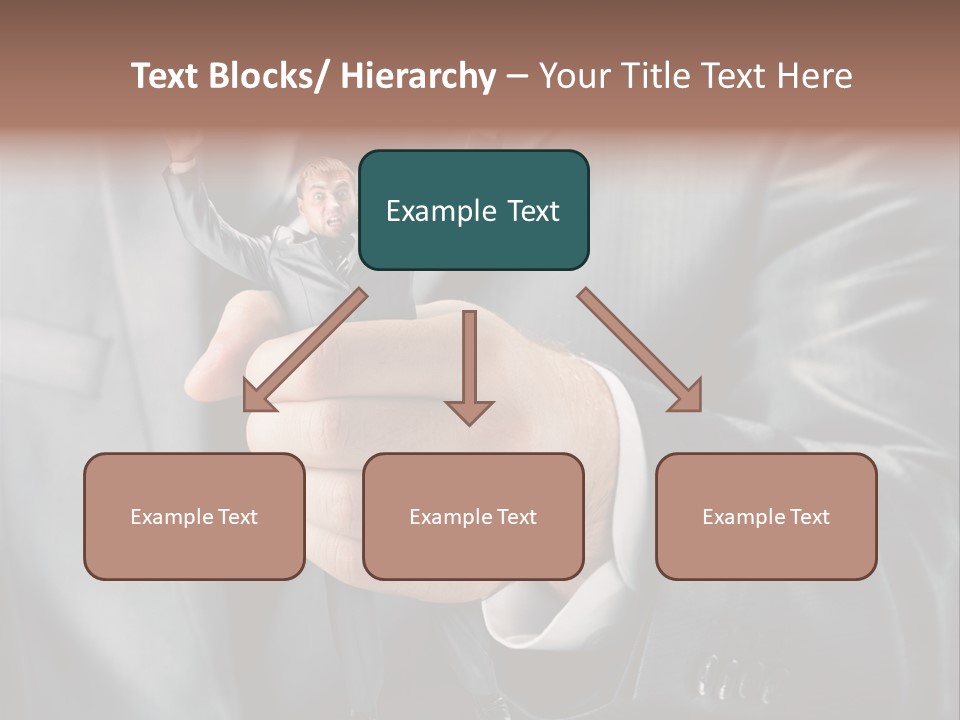 Text Blocks/ Hierarchy – Your Title Text Here

Example Text

Example Text

Example Text

Example Text